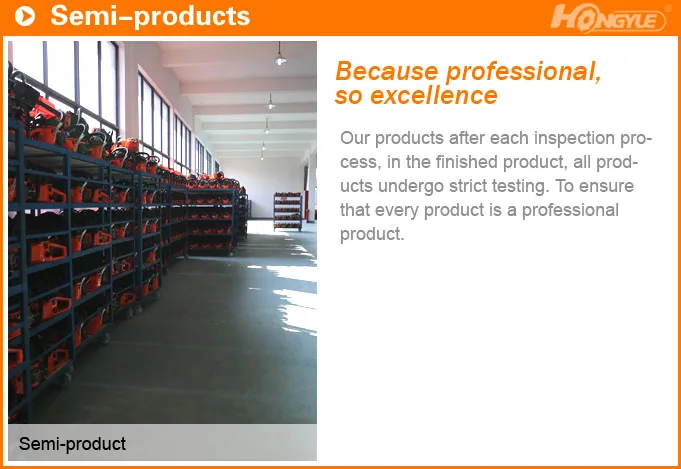 Semi-products

HONGYUE®

Because professional, so excellence

Our products after each inspection process, in the finished product, all products undergo strict testing. To ensure that every product is a professional product.

Semi-product